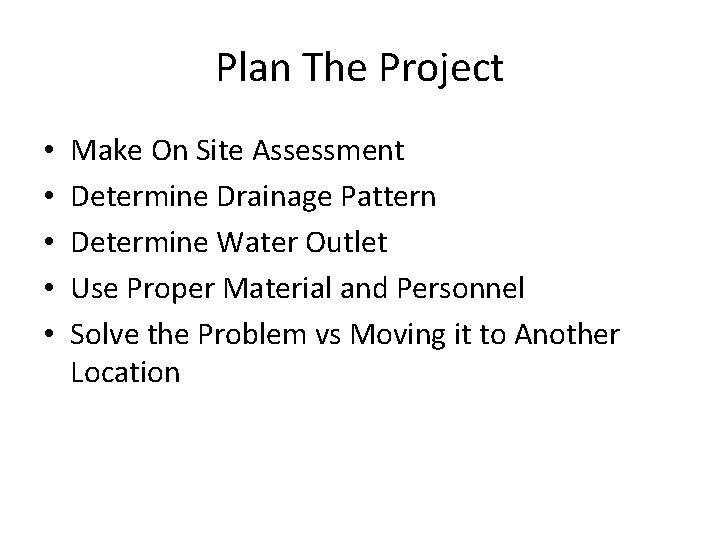 Plan The Project

• Make On Site Assessment
• Determine Drainage Pattern
• Determine Water Outlet
• Use Proper Material and Personnel
• Solve the Problem vs Moving it to Another Location